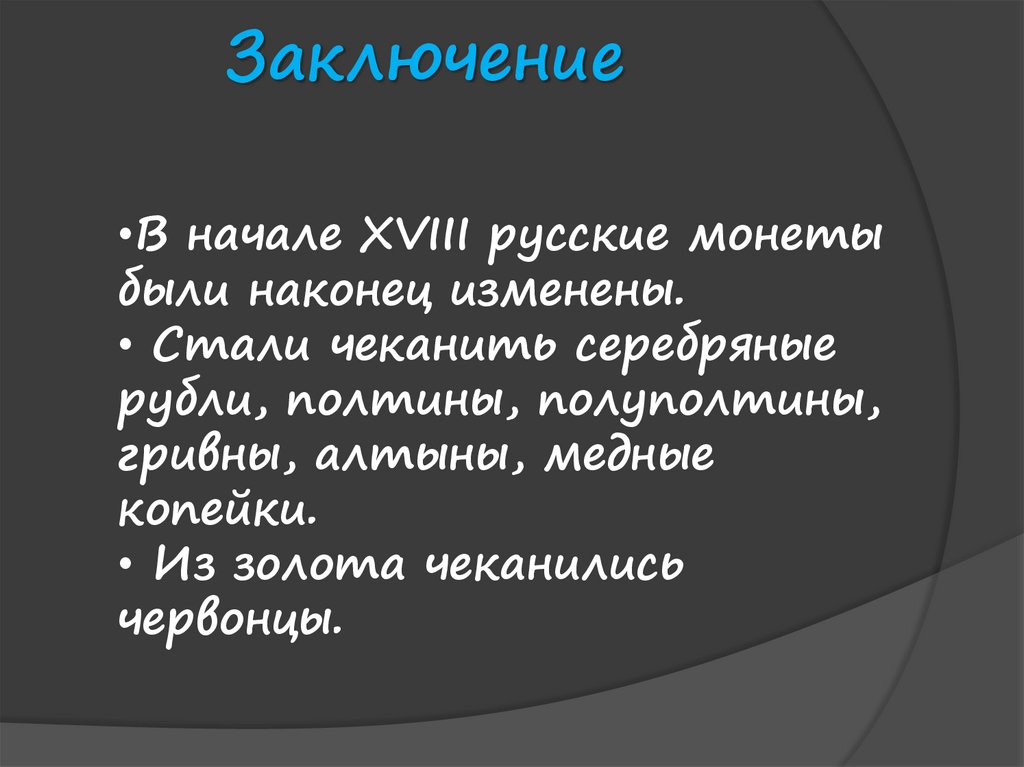 Заключение

•В начале XVIII русские монеты были наконец изменены.
• Стали чеканить серебряные рубли, полтины, полуполтины, гривны, алтыны, медные копейки.
• Из золота чеканились червонцы.